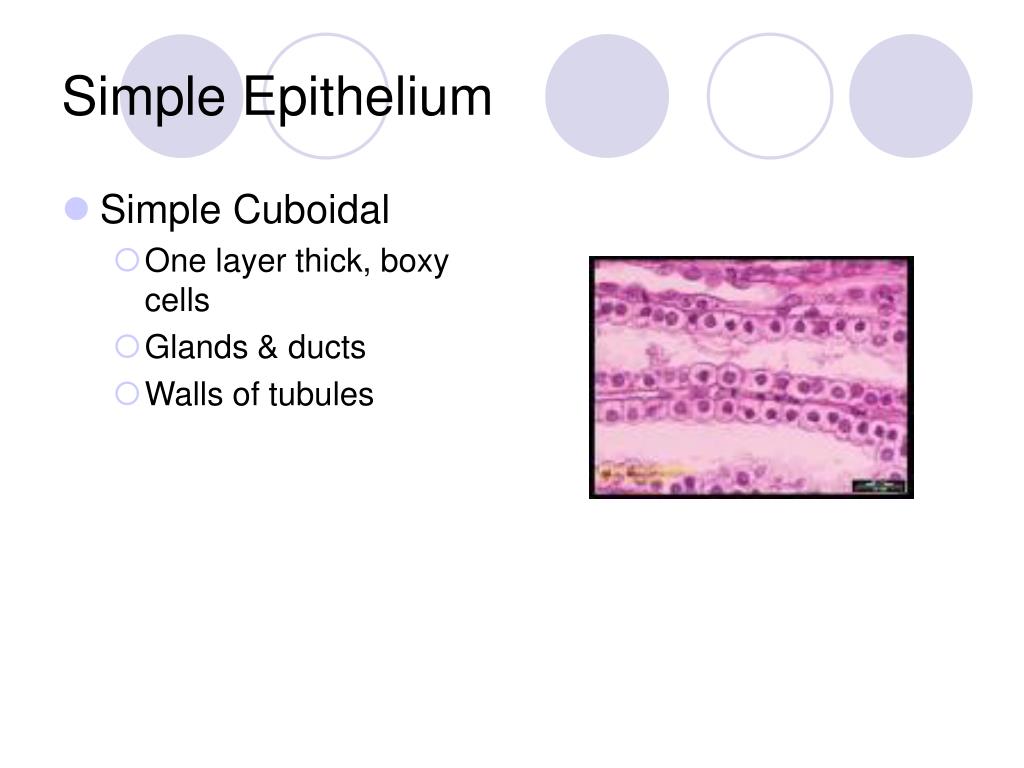 Simple Epithelium

Simple Cuboidal

One layer thick, boxy cells

Glands & ducts

Walls of tubules